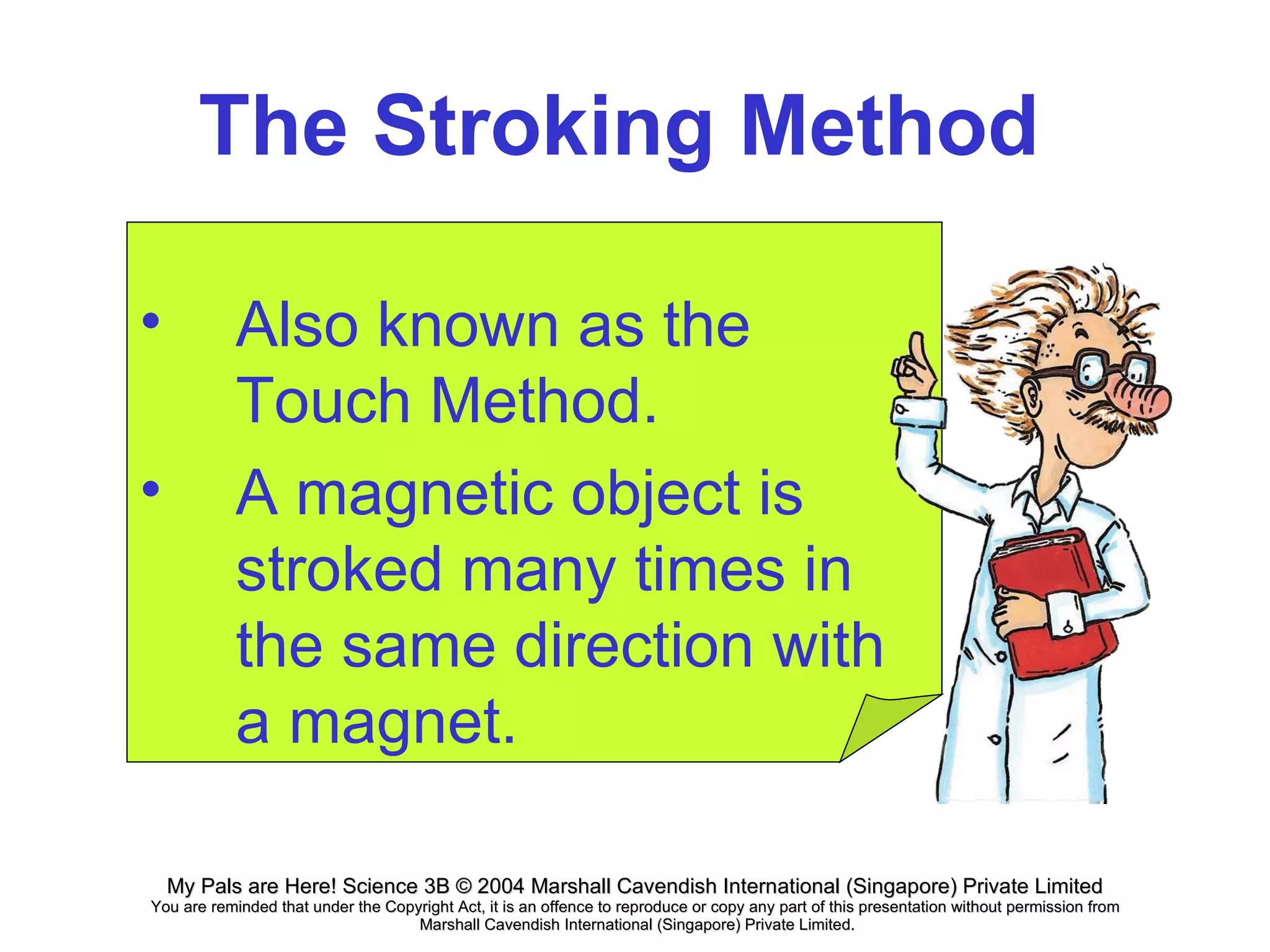 The Stroking Method

• Also known as the Touch Method.
• A magnetic object is stroked many times in the same direction with a magnet.

My Pals are Here! Science 3B © 2004 Marshall Cavendish International (Singapore) Private Limited
You are reminded that under the Copyright Act, it is an offence to reproduce or copy any part of this presentation without permission from Marshall Cavendish International (Singapore) Private Limited.